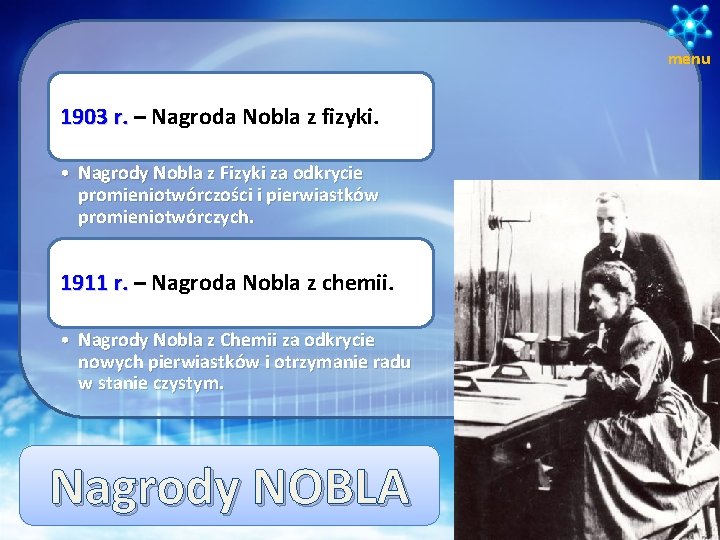 menu

1903 r. – Nagroda Nobla z fizyki.

• Nagrody Nobla z Fizyki za odkrycie promieniotwórczości i pierwiastków promieniotwórczych.

1911 r. – Nagroda Nobla z chemii.

• Nagrody Nobla z Chemii za odkrycie nowych pierwiastków i otrzymanie radu w stanie czystym.

Nagrody NOBLA